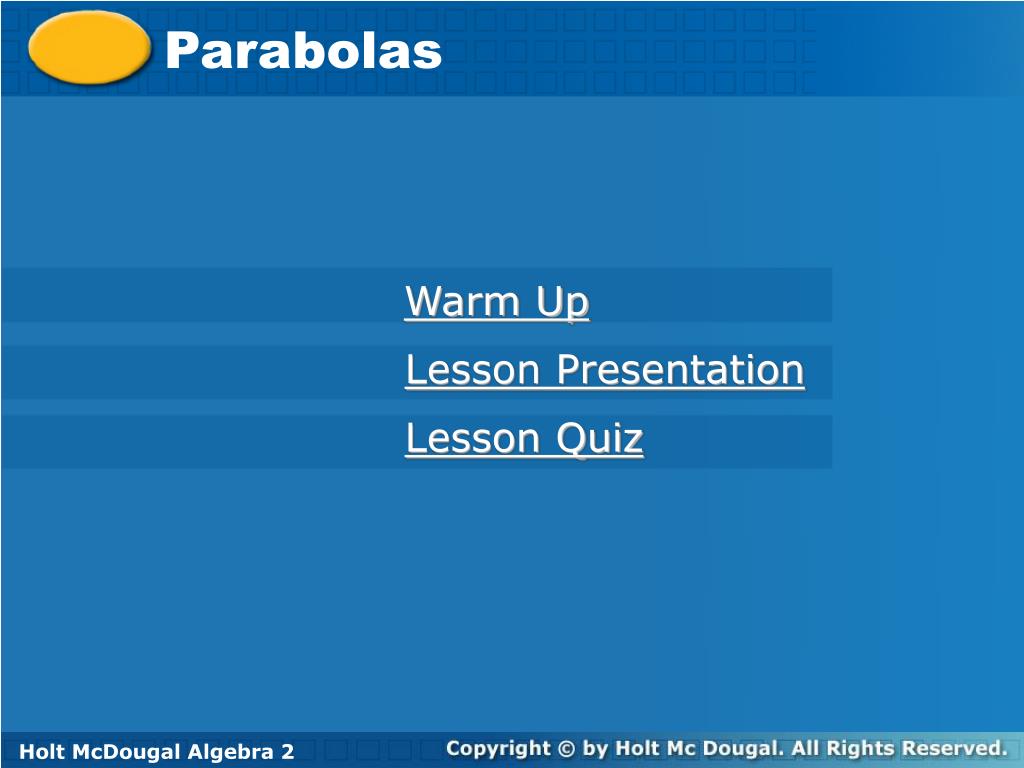 Parabolas

Warm Up

Lesson Presentation

Lesson Quiz

Holt McDougal Algebra 2

Copyright © by Holt Mc Dougal. All Rights Reserved.